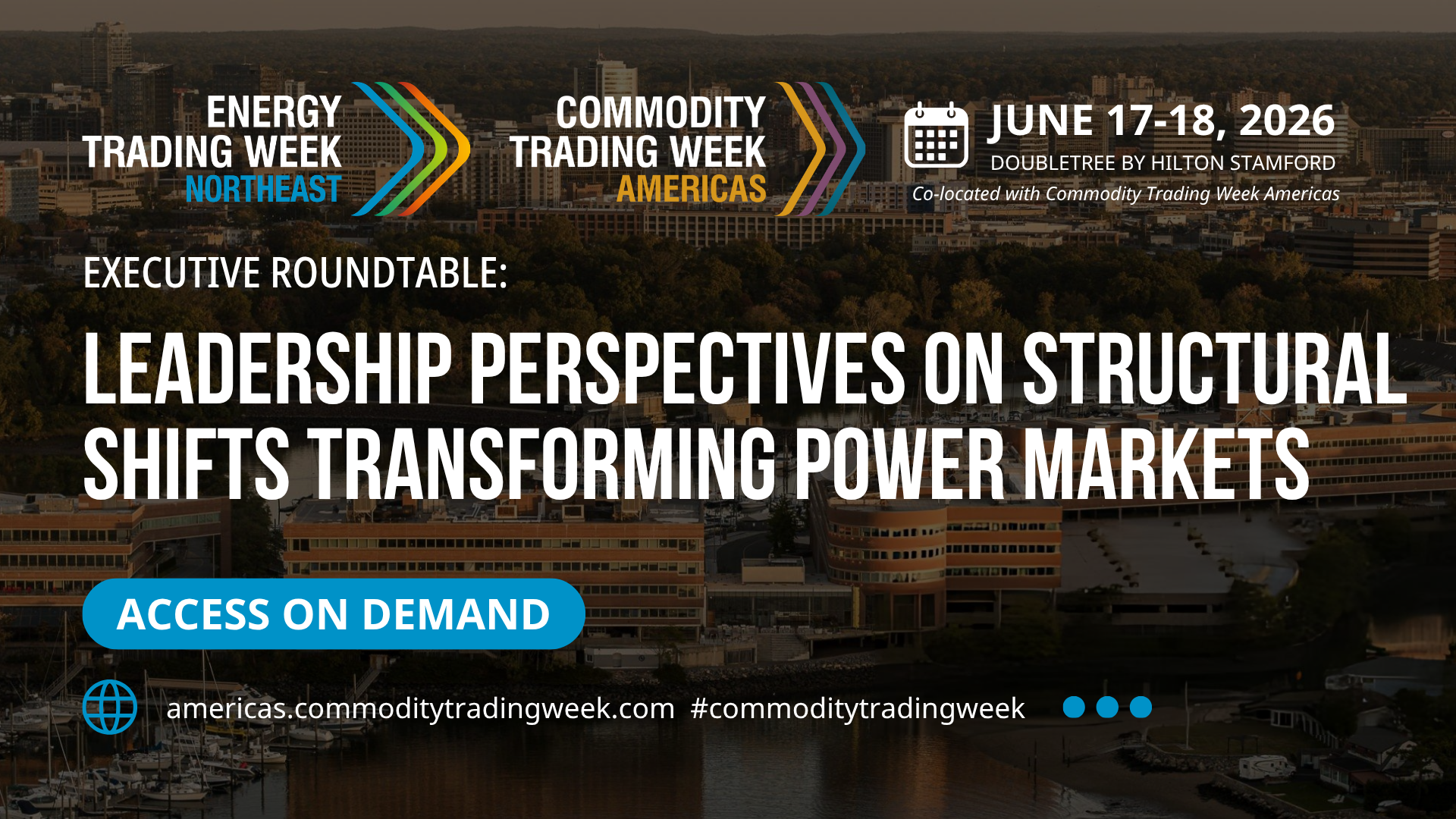 ENERGY TRADING WEEK NORTHEAST

COMMODITY TRADING WEEK AMERICAS

JUNE 17-18, 2026
DOUBLETREE BY HILTON STAMFORD
Co-located with Commodity Trading Week Americas

EXECUTIVE ROUNDTABLE:

LEADERSHIP PERSPECTIVES ON STRUCTURAL SHIFTS TRANSFORMING POWER MARKETS

ACCESS ON DEMAND

americas.commoditytradingweek.com #commoditytradingweek